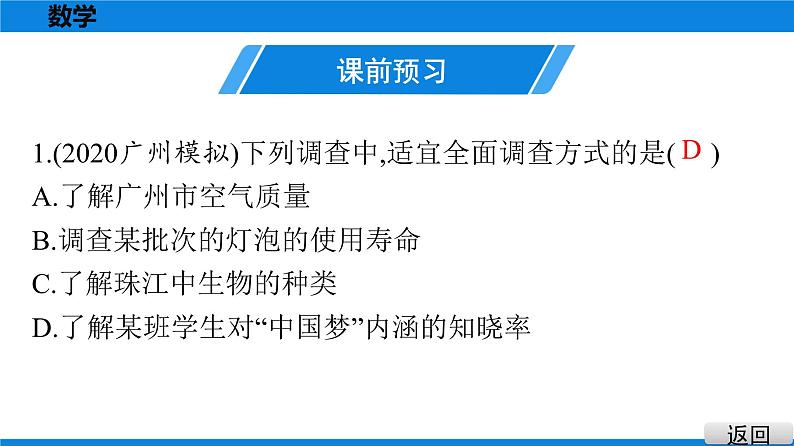 数学

课前预习

1.(2020广州模拟)下列调查中,适宜全面调查方式的是( D )
A.了解广州市空气质量
B.调查某批次的灯泡的使用寿命
C.了解珠江中生物的种类
D.了解某班学生对“中国梦”内涵的知晓率

返回